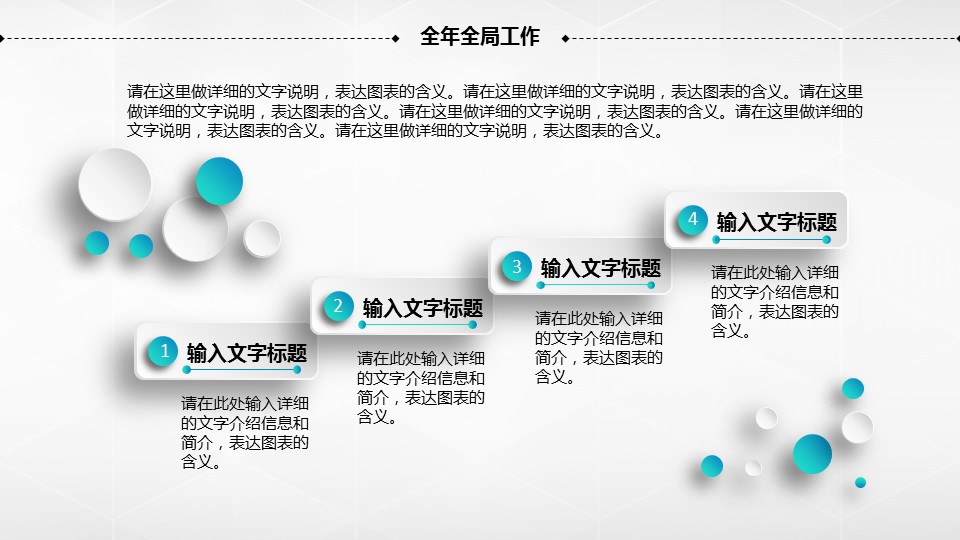 全年全局工作

请在这里做详细的文字说明，表达图表的含义。请在这里做详细的文字说明，表达图表的含义。请在这里做详细的文字说明，表达图表的含义。请在这里做详细的文字说明，表达图表的含义。请在这里做详细的文字说明，表达图表的含义。请在这里做详细的文字说明，表达图表的含义。

1 输入文字标题

请在此处输入详细的文字介绍信息和简介，表达图表的含义。

2 输入文字标题

请在此处输入详细的文字介绍信息和简介，表达图表的含义。

3 输入文字标题

请在此处输入详细的文字介绍信息和简介，表达图表的含义。

4 输入文字标题

请在此处输入详细的文字介绍信息和简介，表达图表的含义。